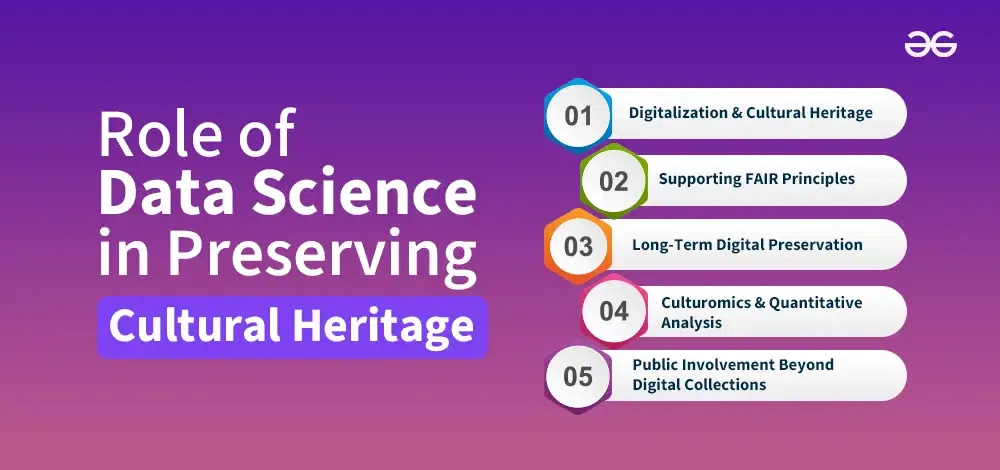 Role of
Data Science
in Preserving
Cultural Heritage

01 Digitalization & Cultural Heritage

02 Supporting FAIR Principles

03 Long-Term Digital Preservation

04 Culturomics & Quantitative Analysis

05 Public Involvement Beyond Digital Collections